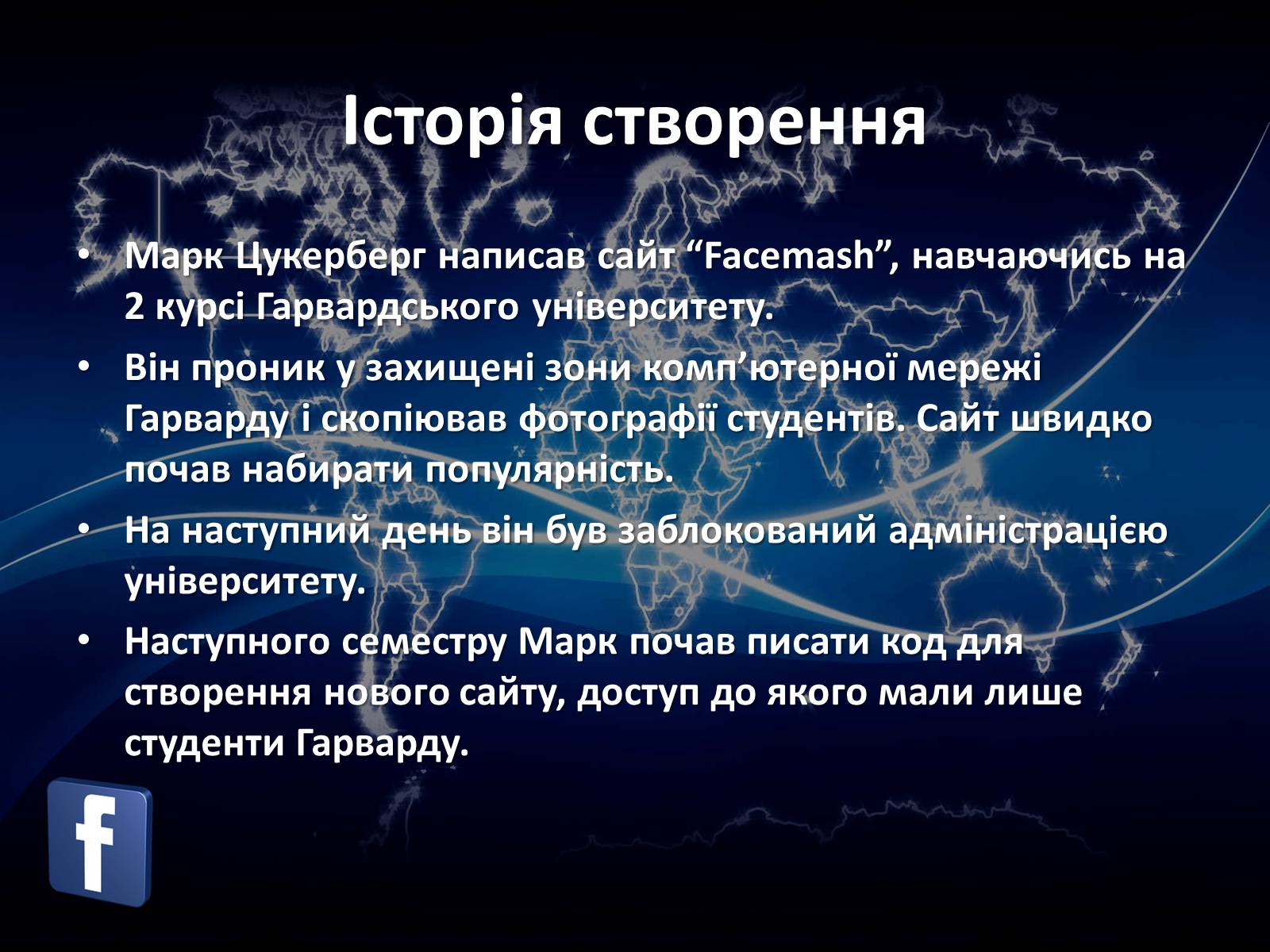 Історія створення

• Марк Цукерберг написав сайт “Facemash”, навчаючись на 2 курсі Гарвардського університету.

• Він проник у захищені зони комп’ютерної мережі Гарварду і скопіював фотографії студентів. Сайт швидко почав набирати популярність.

• На наступний день він був заблокований адміністрацією університету.

• Наступного семестру Марк почав писати код для створення нового сайту, доступ до якого мали лише студенти Гарварду.

f